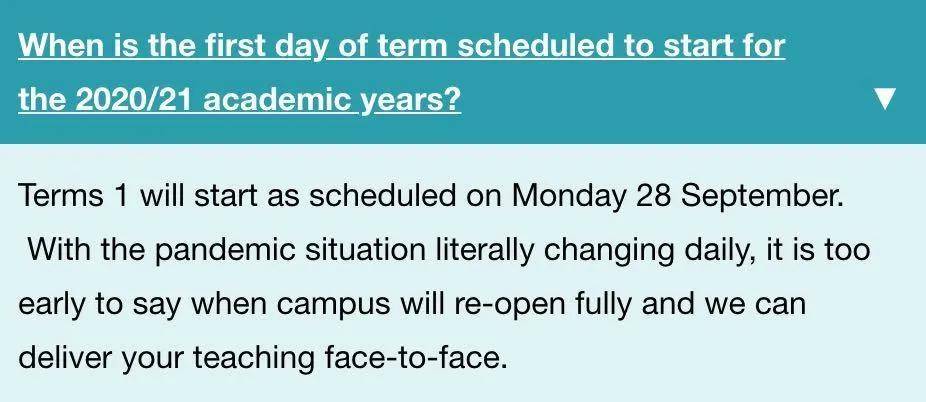 When is the first day of term scheduled to start for the 2020/21 academic years?

▼

Terms 1 will start as scheduled on Monday 28 September. With the pandemic situation literally changing daily, it is too early to say when campus will re-open fully and we can deliver your teaching face-to-face.